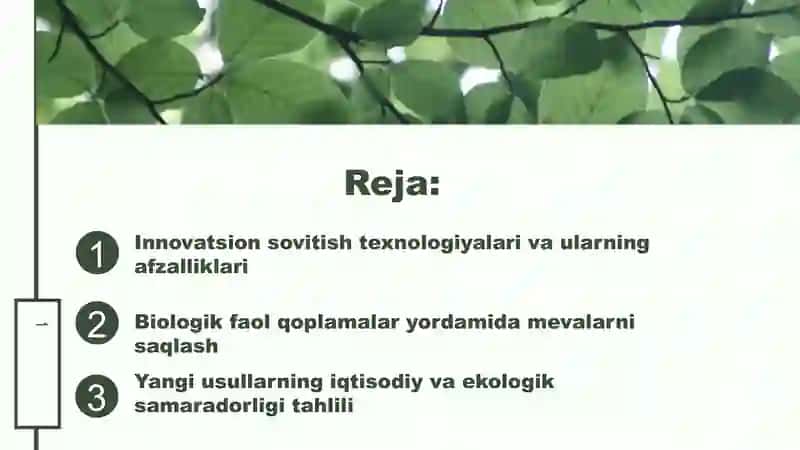 Reja:

1 Innovatsion sovitish texnologiyalari va ularning afzalliklari

2 Biologik faol qoplamalar yordamida mevalarni saqlash

3 Yangi usullarning iqtisodiy va ekologik samaradorligi tahlili